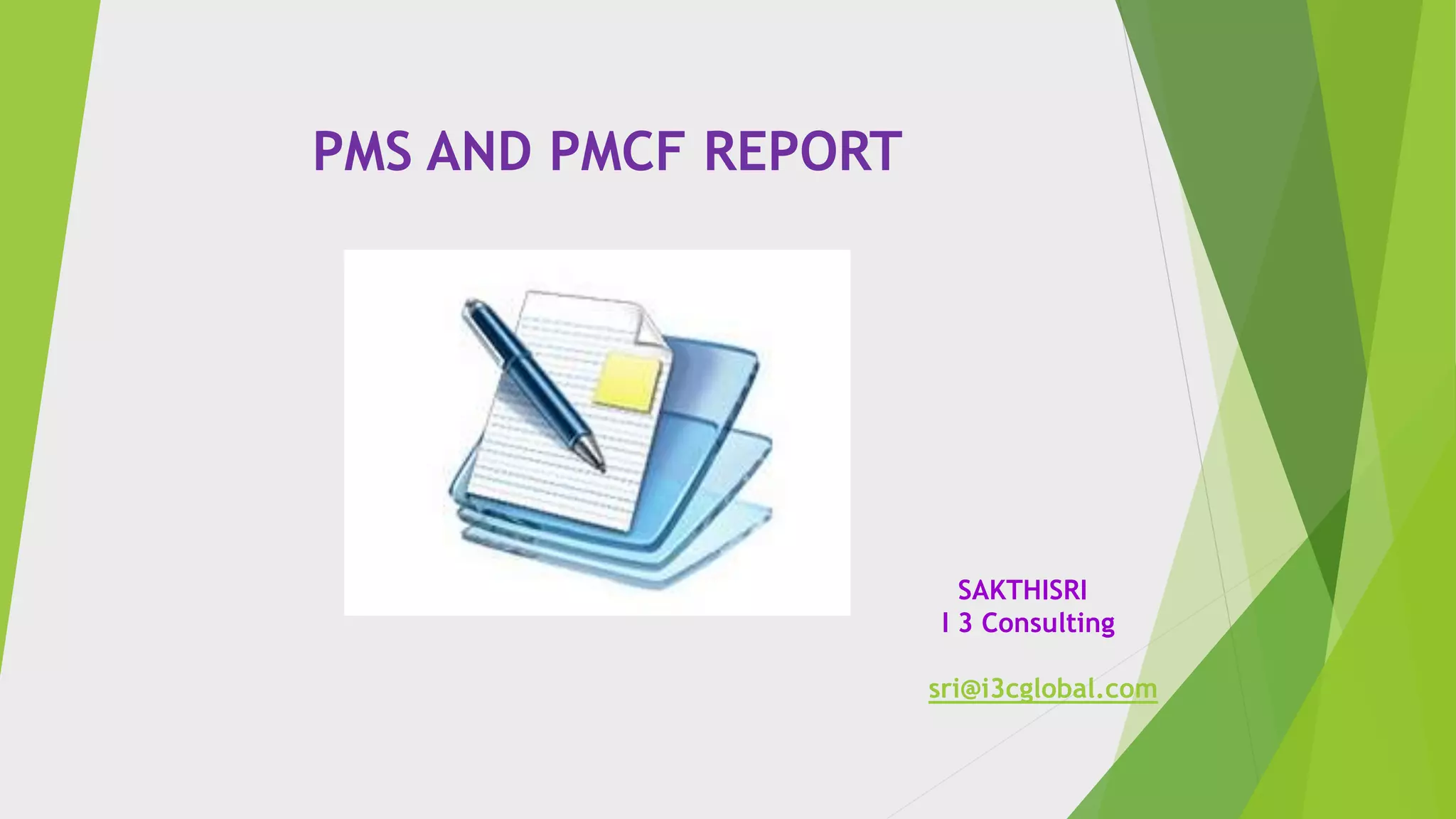 PMS AND PMCF REPORT

SAKTHISRI
I 3 Consulting

sri@i3cglobal.com